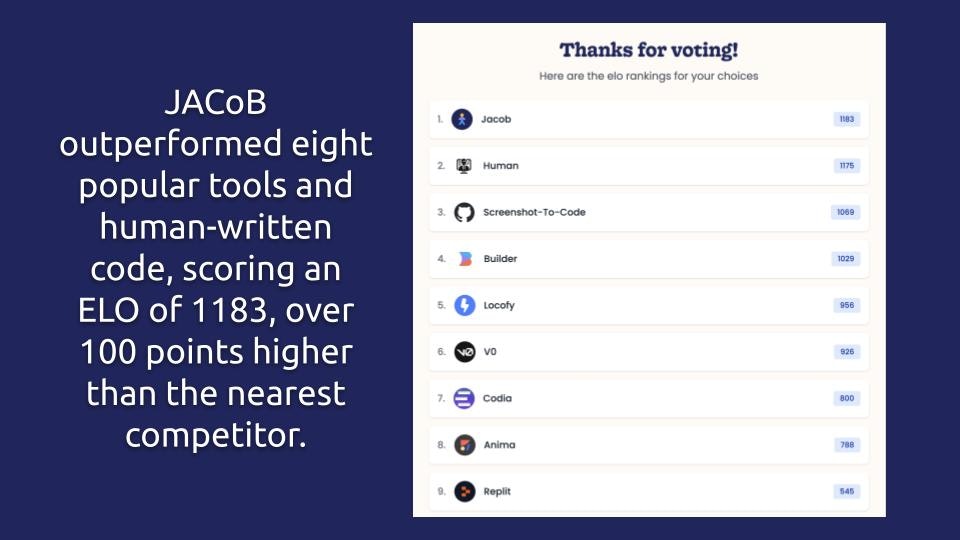 JACoB outperformed eight popular tools and human-written code, scoring an ELO of 1183, over 100 points higher than the nearest competitor.

Thanks for voting!

Here are the elo rankings for your choices

1. Jacob 1183
2. Human 1175
3. Screenshot-To-Code 1069
4. Builder 1029
5. Locofy 956
6. V0 926
7. Codia 800
8. Anima 788
9. Replit 545